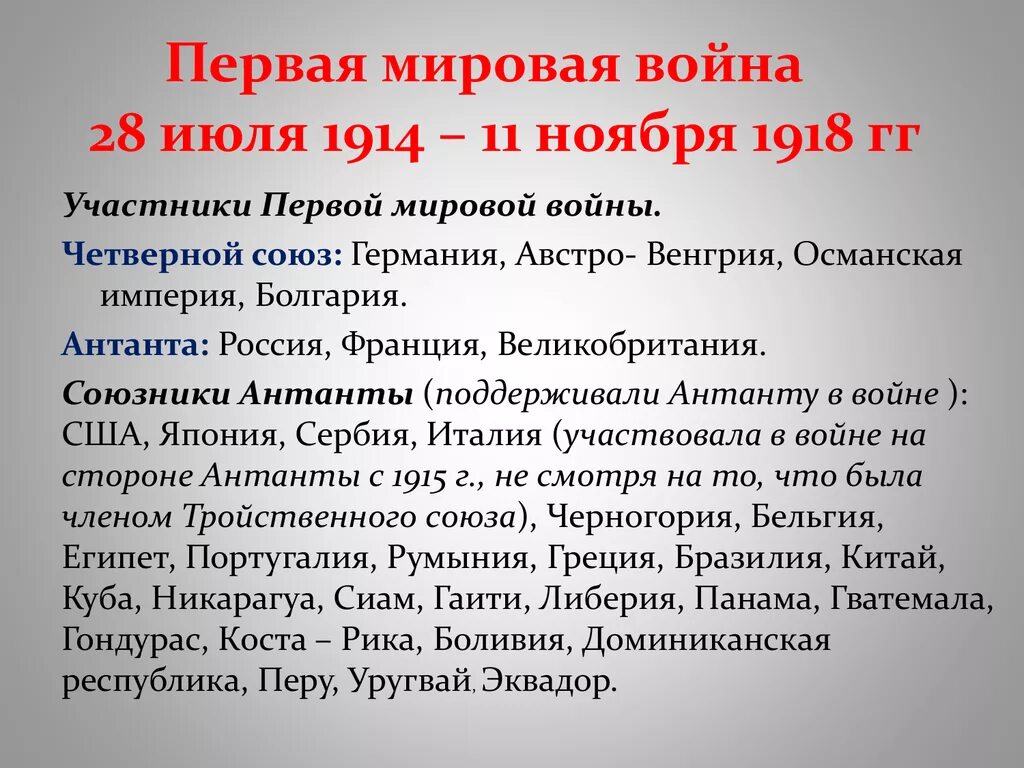 Первая мировая война
28 июля 1914 – 11 ноября 1918 гг

Участники Первой мировой войны.

Четверной союз: Германия, Австро- Венгрия, Османская империя, Болгария.

Антанта: Россия, Франция, Великобритания.

Союзники Антанты (поддерживали Антанту в войне ): США, Япония, Сербия, Италия (участвовала в войне на стороне Антанты с 1915 г., не смотря на то, что была членом Тройственного союза), Черногория, Бельгия, Египет, Португалия, Румыния, Греция, Бразилия, Китай, Куба, Никарагуа, Сиам, Гаити, Либерия, Панама, Гватемала, Гондурас, Коста – Рика, Боливия, Доминиканская республика, Перу, Уругвай, Эквадор.